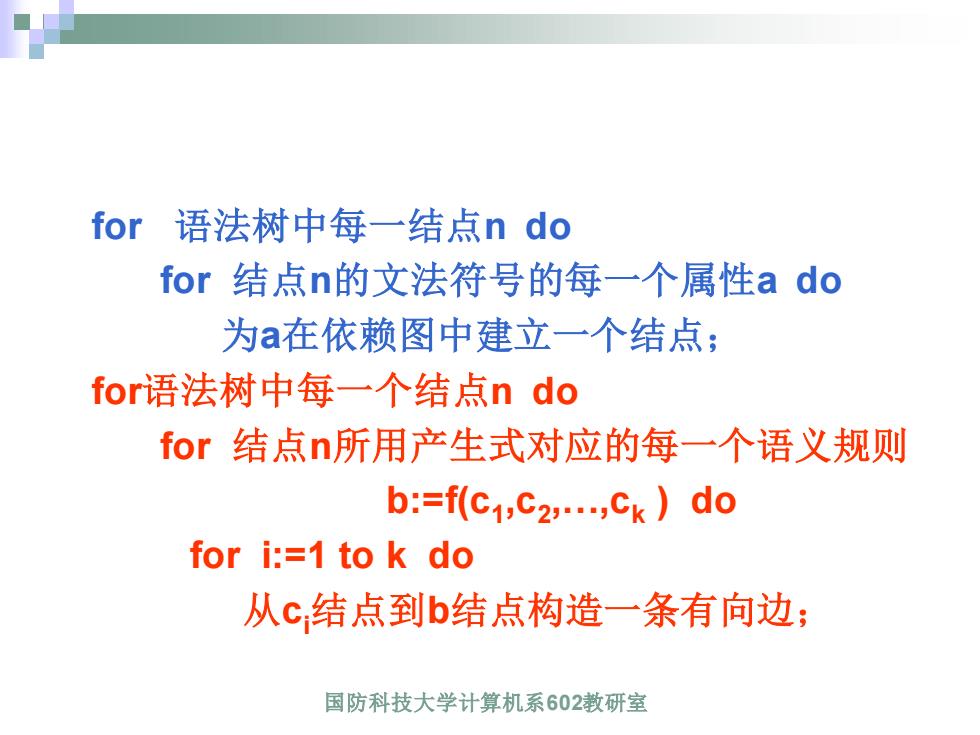 for 语法树中每一结点n do
for 结点n的文法符号的每一个属性a do
为a在依赖图中建立一个结点；
for语法树中每一个结点n do
for 结点n所用产生式对应的每一个语义规则
b:=f($c_1$,$c_2$,…,$c_k$ ) do
for i:=1 to k do
从$c_i$结点到b结点构造一条有向边；

国防科技大学计算机系602教研室